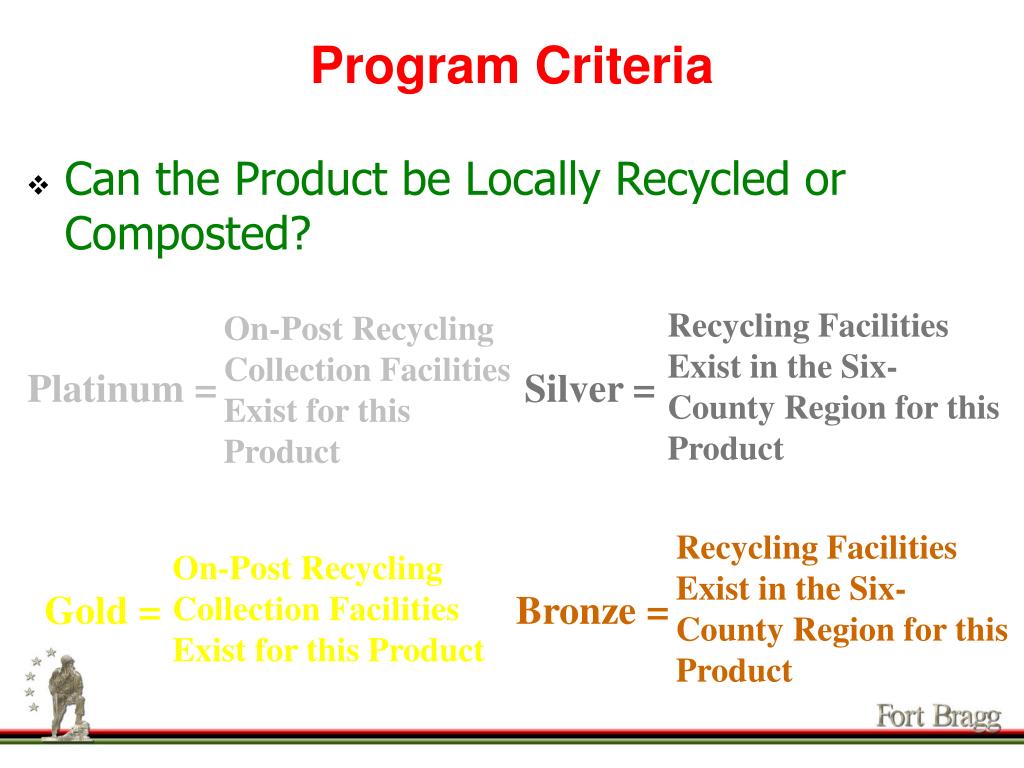 Program Criteria

❖ Can the Product be Locally Recycled or Composted?

Platinum = On-Post Recycling Collection Facilities Exist for this Product

Silver = Recycling Facilities Exist in the Six-County Region for this Product

Gold = On-Post Recycling Collection Facilities Exist for this Product

Bronze = Recycling Facilities Exist in the Six-County Region for this Product

Fort Bragg